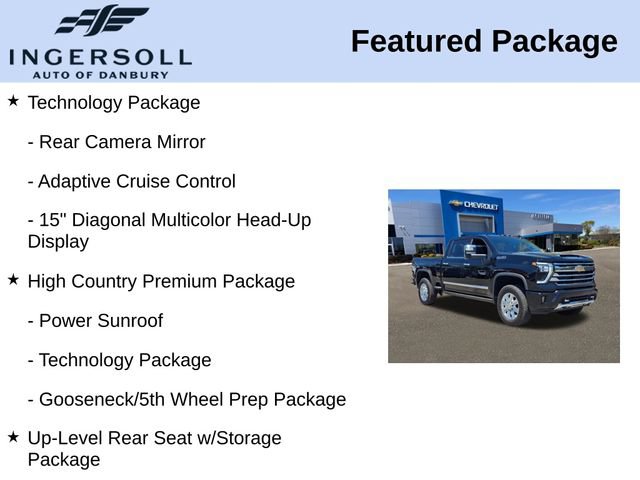 INGERSOLL
AUTO OF DANBURY

Featured Package

★ Technology Package

- Rear Camera Mirror

- Adaptive Cruise Control

- 15" Diagonal Multicolor Head-Up Display

★ High Country Premium Package

- Power Sunroof

- Technology Package

- Gooseneck/5th Wheel Prep Package

★ Up-Level Rear Seat w/Storage Package

CHEVROLET